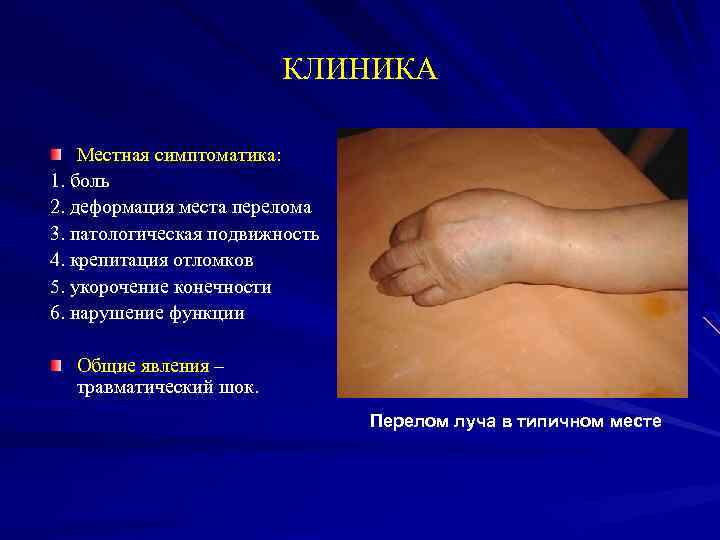 КЛИНИКА

Местная симптоматика:
1. боль
2. деформация места перелома
3. патологическая подвижность
4. крепитация отломков
5. укорочение конечности
6. нарушение функции

Общие явления – травматический шок.

Перелом луча в типичном месте